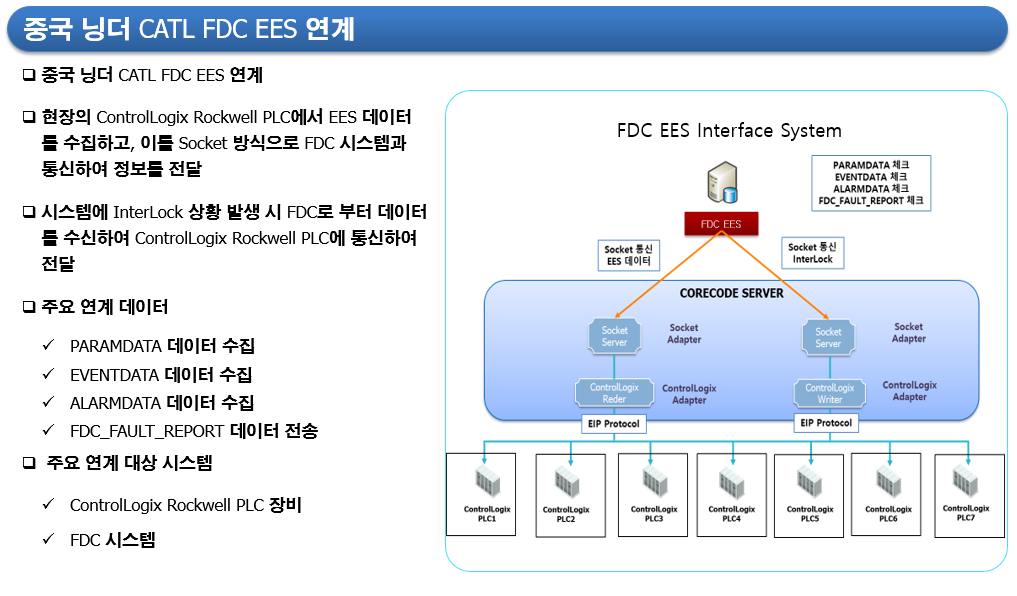 중국 닝더 CATL FDC EES 연계

❑ 중국 닝더 CATL FDC EES 연계

❑ 현장의 ControlLogix Rockwell PLC에서 EES 데이터를 수집하고, 이를 Socket 방식으로 FDC 시스템과 통신하여 정보를 전달

❑ 시스템에 InterLock 상황 발생 시 FDC로 부터 데이터를 수신하여 ControlLogix Rockwell PLC에 통신하여 전달

❑ 주요 연계 데이터

✓ PARAMDATA 데이터 수집

✓ EVENTDATA 데이터 수집

✓ ALARMDATA 데이터 수집

✓ FDC_FAULT_REPORT 데이터 전송

❑ 주요 연계 대상 시스템

✓ ControlLogix Rockwell PLC 장비

✓ FDC 시스템

FDC EES Interface System

PARAMDATA 체크
EVENTDATA 체크
ALARMDATA 체크
FDC_FAULT_REPORT 체크

FDC EES

Socket 통신
EES 데이터

Socket 통신
InterLock

CORECODE SERVER

Socket Server

Socket Adapter

Socket Server

Socket Adapter

ControlLogix Reder

ControlLogix Adapter

ControlLogix Writer

ControlLogix Adapter

EIP Protocol

EIP Protocol

ControlLogix PLC1

ControlLogix PLC2

ControlLogix PLC3

ControlLogix PLC4

ControlLogix PLC5

ControlLogix PLC6

ControlLogix PLC7